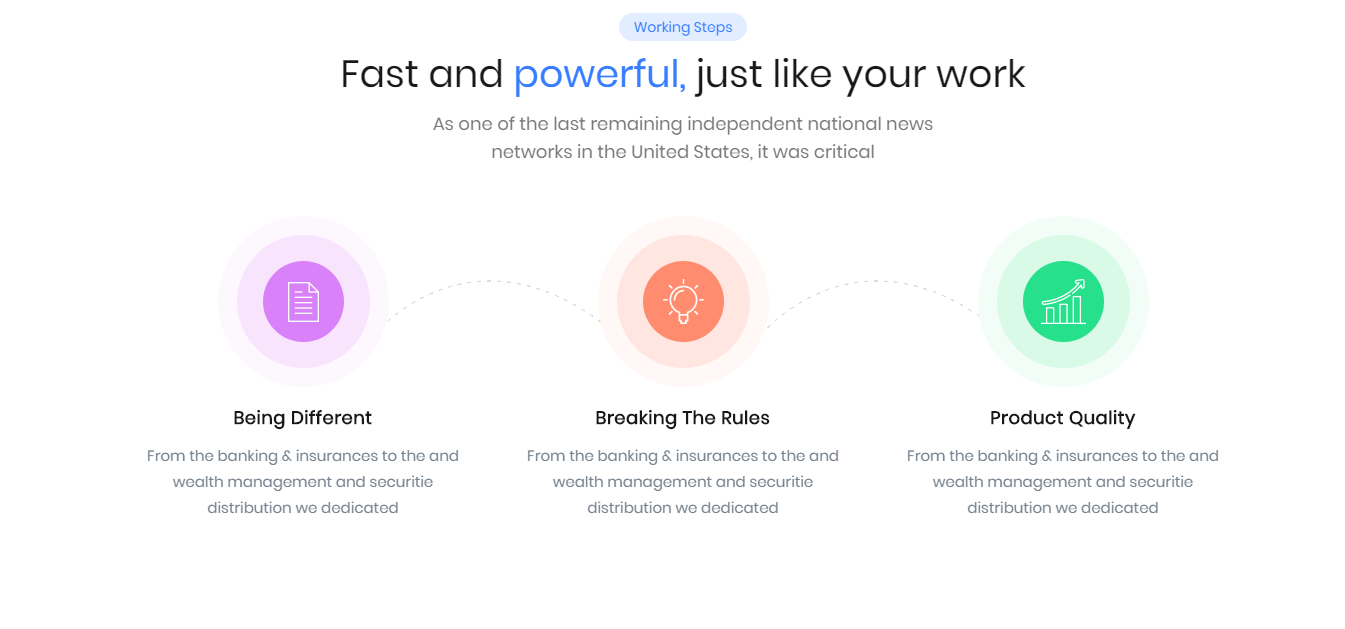 Working Steps

Fast and powerful, just like your work

As one of the last remaining independent national news networks in the United States, it was critical

Being Different

From the banking & insurances to the and wealth management and securitie distribution we dedicated

Breaking The Rules

From the banking & insurances to the and wealth management and securitie distribution we dedicated

Product Quality

From the banking & insurances to the and wealth management and securitie distribution we dedicated